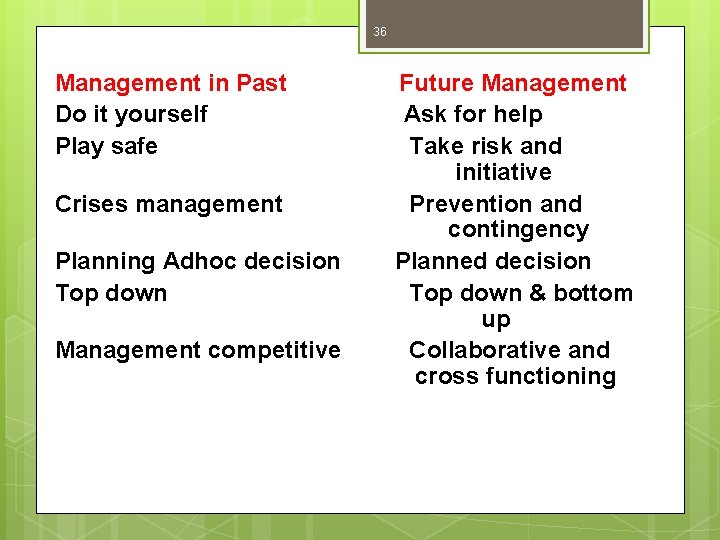 36

| Management in Past | Future Management |
|---|---|
| Do it yourself | Ask for help |
| Play safe | Take risk and initiative |
| Crises management | Prevention and contingency |
| Planning Adhoc decision | Planned decision |
| Top down | Top down & bottom up |
| Management competitive | Collaborative and cross functioning |